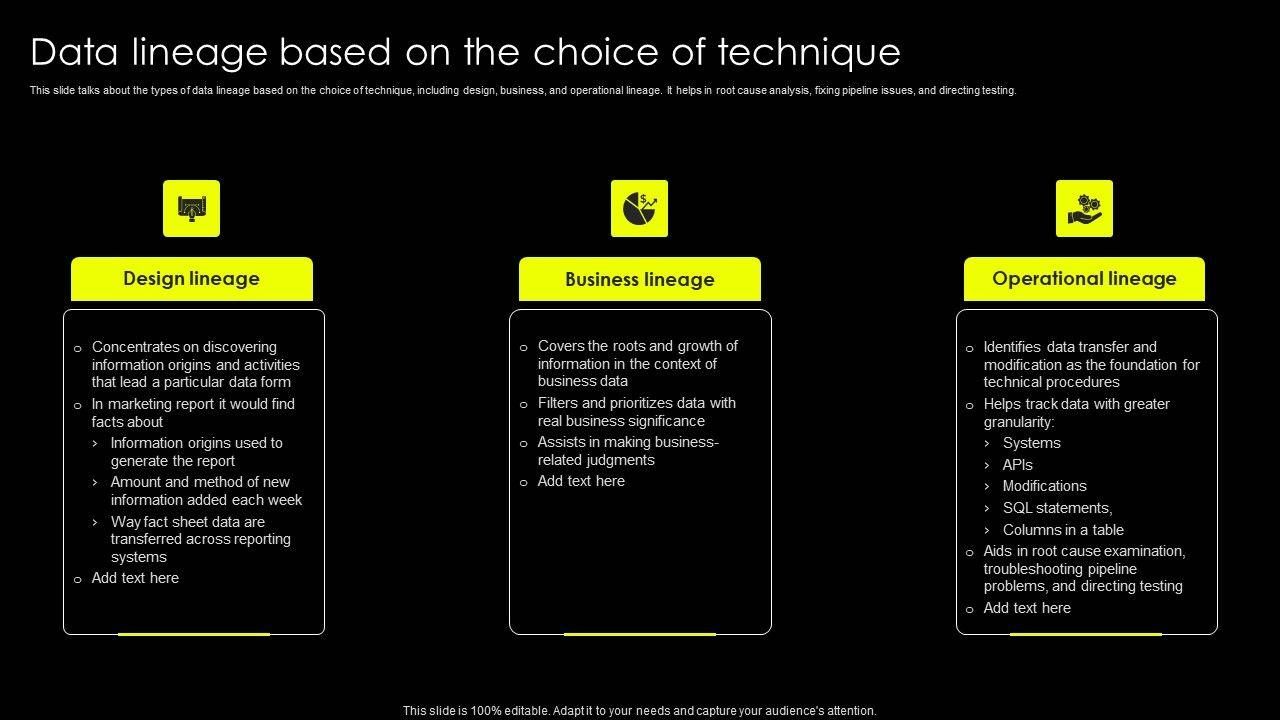 Data lineage based on the choice of technique

This slide talks about the types of data lineage based on the choice of technique, including design, business, and operational lineage. It helps in root cause analysis, fixing pipeline issues, and directing testing.

Design lineage

o Concentrates on discovering information origins and activities that lead a particular data form
o In marketing report it would find facts about
› Information origins used to generate the report
› Amount and method of new information added each week
› Way fact sheet data are transferred across reporting systems
o Add text here

Business lineage

o Covers the roots and growth of information in the context of business data
o Filters and prioritizes data with real business significance
o Assists in making business-related judgments
o Add text here

Operational lineage

o Identifies data transfer and modification as the foundation for technical procedures
o Helps track data with greater granularity:
› Systems
› APIs
› Modifications
› SQL statements,
› Columns in a table
o Aids in root cause examination, troubleshooting pipeline problems, and directing testing
o Add text here

This slide is 100% editable. Adapt it to your needs and capture your audience's attention.